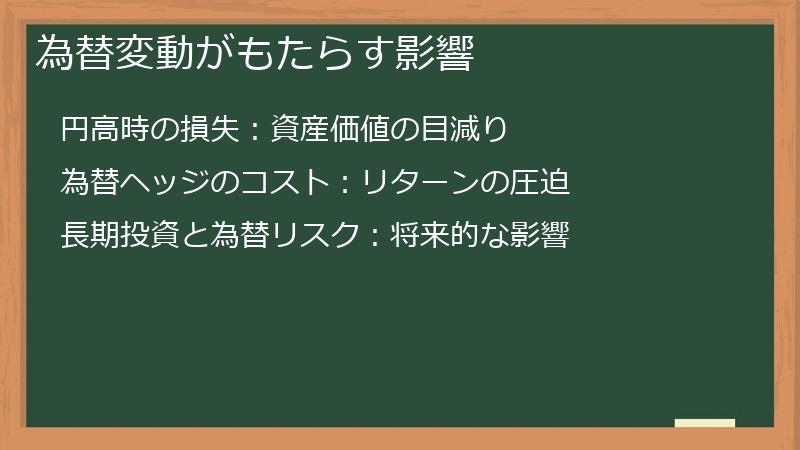 為替変動がもたらす影響

円高時の損失：資産価値の目減り

為替ヘッジのコスト：リターンの圧迫

長期投資と為替リスク：将来的な影響